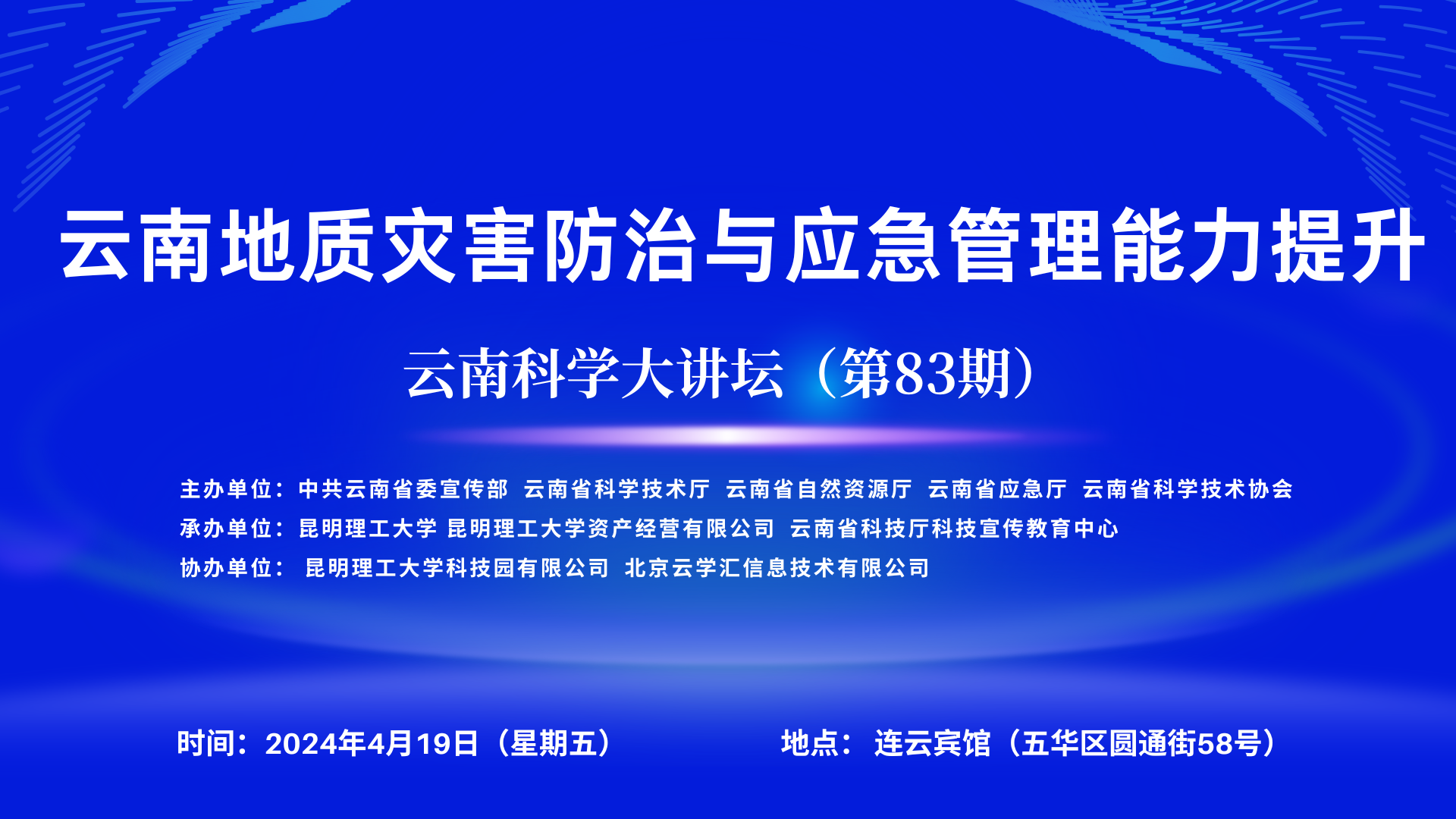 云南地质灾害防治与应急管理能力提升

云南科学大讲坛（第83期）

主办单位：中共云南省委宣传部 云南省科学技术厅 云南省自然资源厅 云南省应急厅 云南省科学技术协会
承办单位：昆明理工大学 昆明理工大学资产经营有限公司 云南省科技厅科技宣传教育中心
协办单位： 昆明理工大学科技园有限公司 北京云学汇信息技术有限公司

时间：2024年4月19日（星期五）

地点： 连云宾馆（五华区圆通街58号）